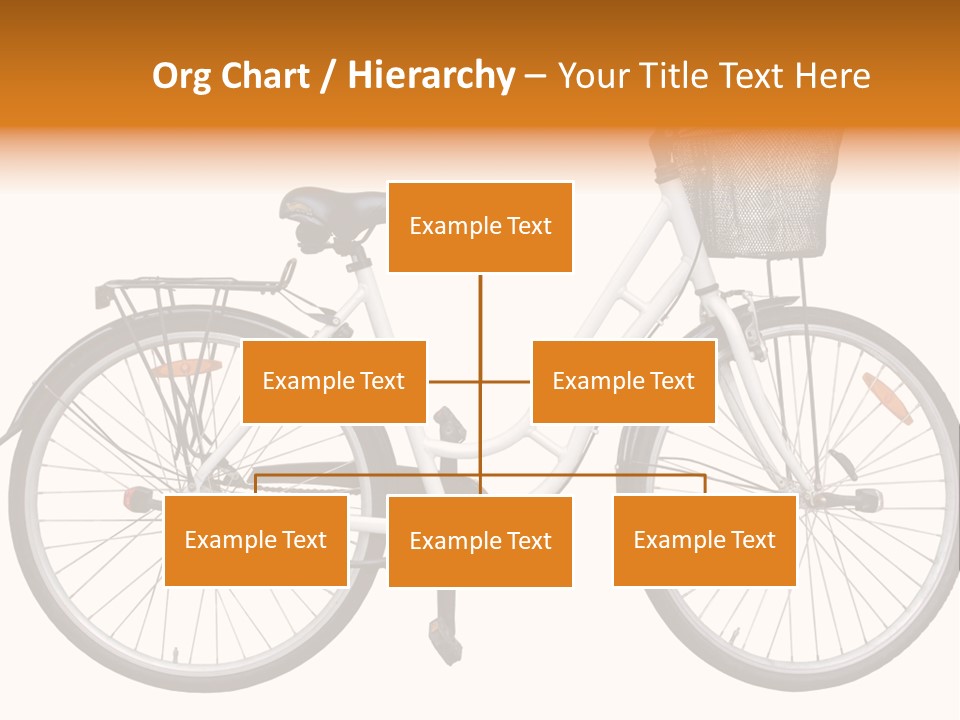 Org Chart / Hierarchy – Your Title Text Here

Example Text

Example Text

Example Text

Example Text

Example Text

Example Text